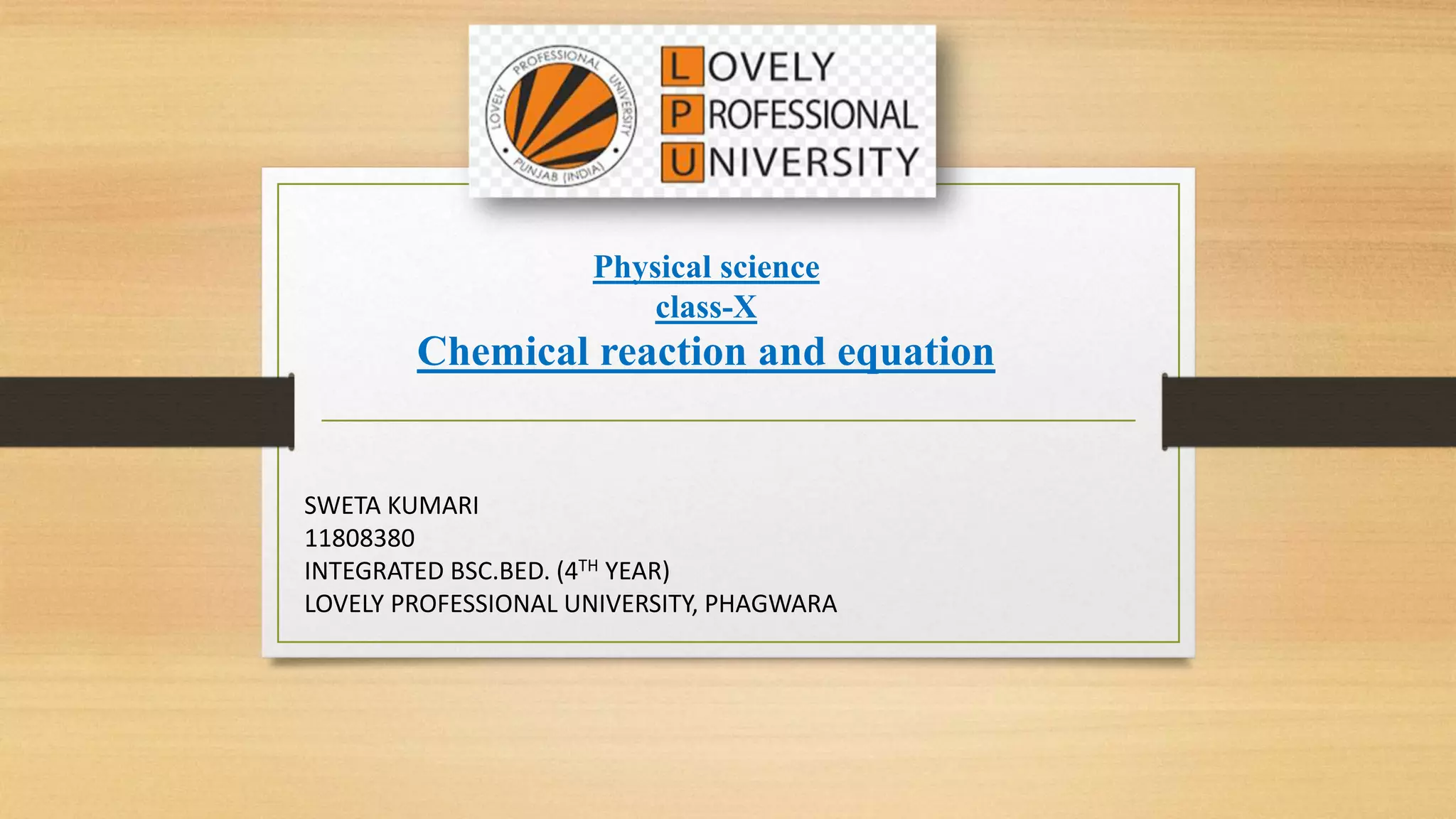 LOVELY PROFESSIONAL UNIVERSITY PUNJAB (INDIA)

LOVELY
PROFESSIONAL
UNIVERSITY

Physical science
class-X
Chemical reaction and equation

SWETA KUMARI
11808380
INTEGRATED BSC.BED. (4$^{TH}$ YEAR)
LOVELY PROFESSIONAL UNIVERSITY, PHAGWARA